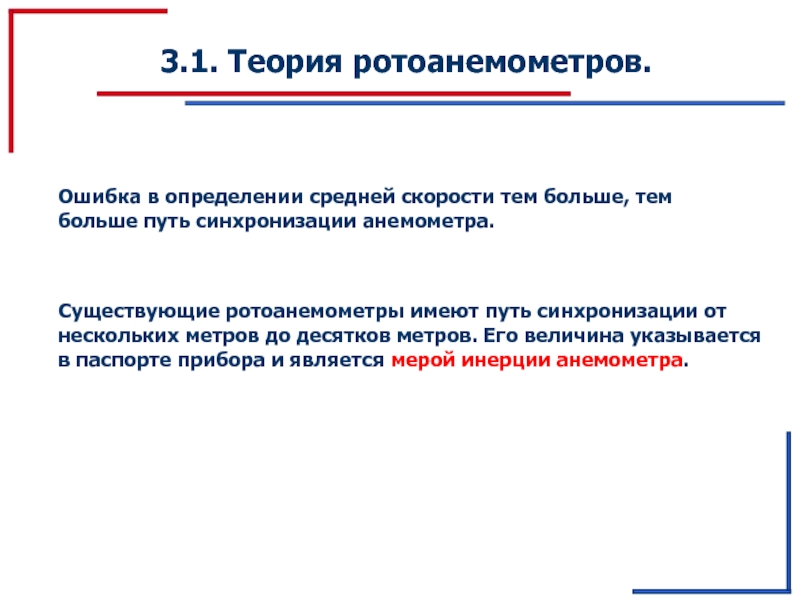 3.1. Теория ротоанемометров.

Ошибка в определении средней скорости тем больше, тем больше путь синхронизации анемометра.

Существующие ротоанемометры имеют путь синхронизации от нескольких метров до десятков метров. Его величина указывается в паспорте прибора и является мерой инерции анемометра.